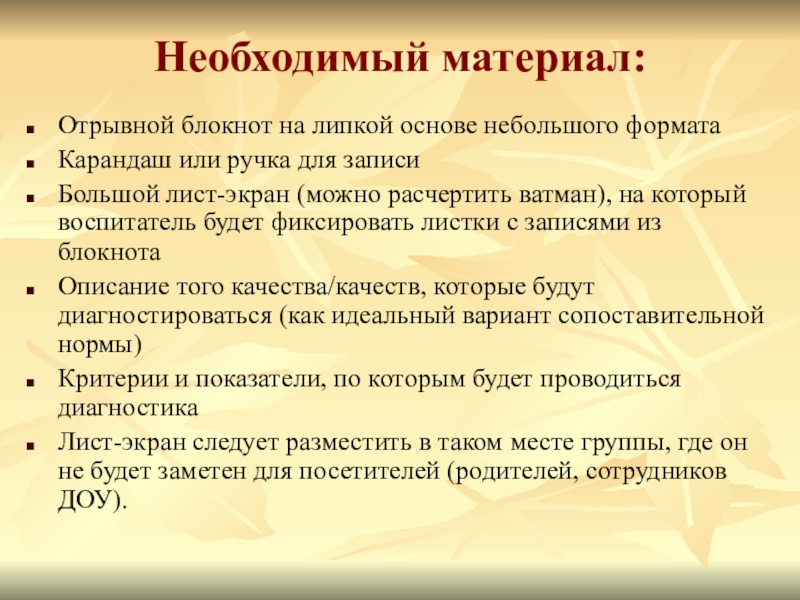 Необходимый материал:

- Отрывной блокнот на липкой основе небольшого формата
- Карандаш или ручка для записи
- Большой лист-экран (можно расчертить ватман), на который воспитатель будет фиксировать листки с записями из блокнота
- Описание того качества/качеств, которые будут диагностироваться (как идеальный вариант сопоставительной нормы)
- Критерии и показатели, по которым будет проводиться диагностика
- Лист-экран следует разместить в таком месте группы, где он не будет заметен для посетителей (родителей, сотрудников ДОУ).